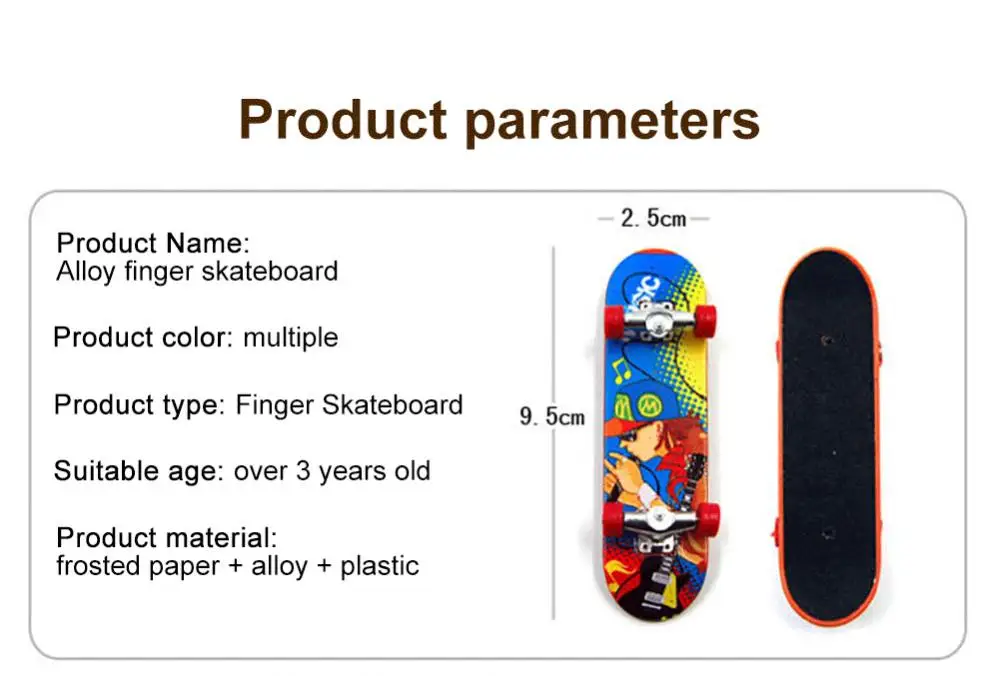 Product parameters

Product Name:
Alloy finger skateboard

Product color: multiple

Product type: Finger Skateboard

Suitable age: over 3 years old

Product material:
frosted paper + alloy + plastic

2. 5cm

9. 5cm